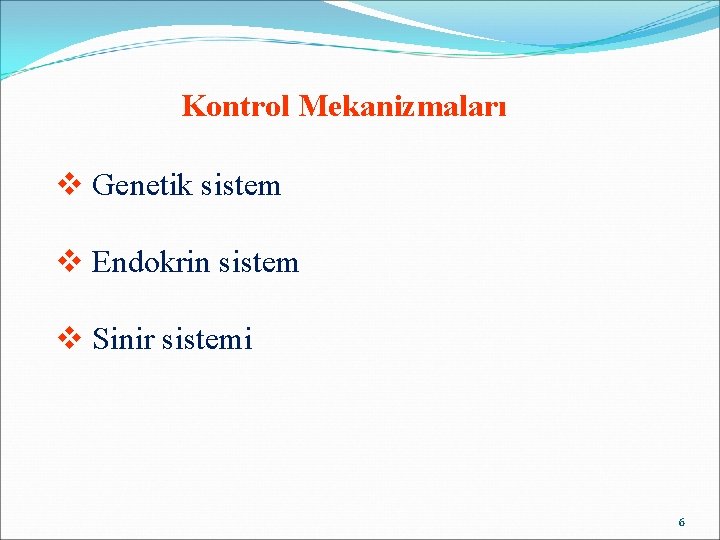 Kontrol Mekanizmaları

❖ Genetik sistem

❖ Endokrin sistem

❖ Sinir sistemi

6